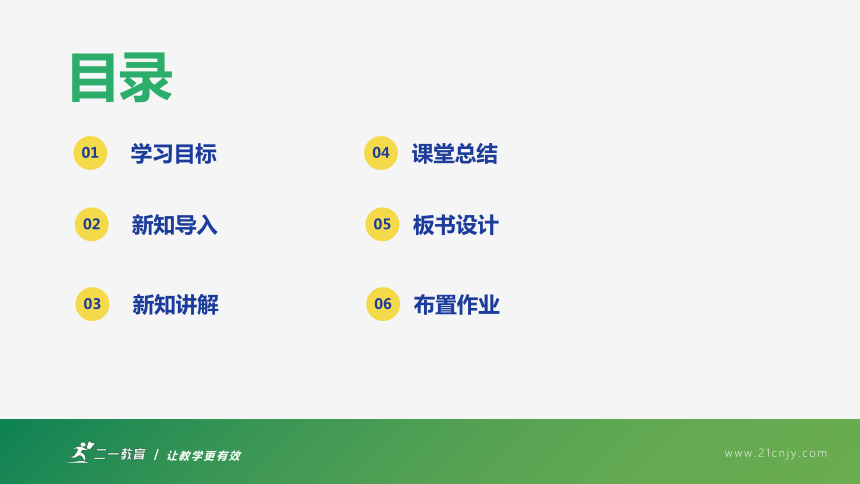 目录

01 学习目标

02 新知导入

03 新知讲解

04 课堂总结

05 板书设计

06 布置作业

二一教育 / 让教学更有效

www.21cnjy.com